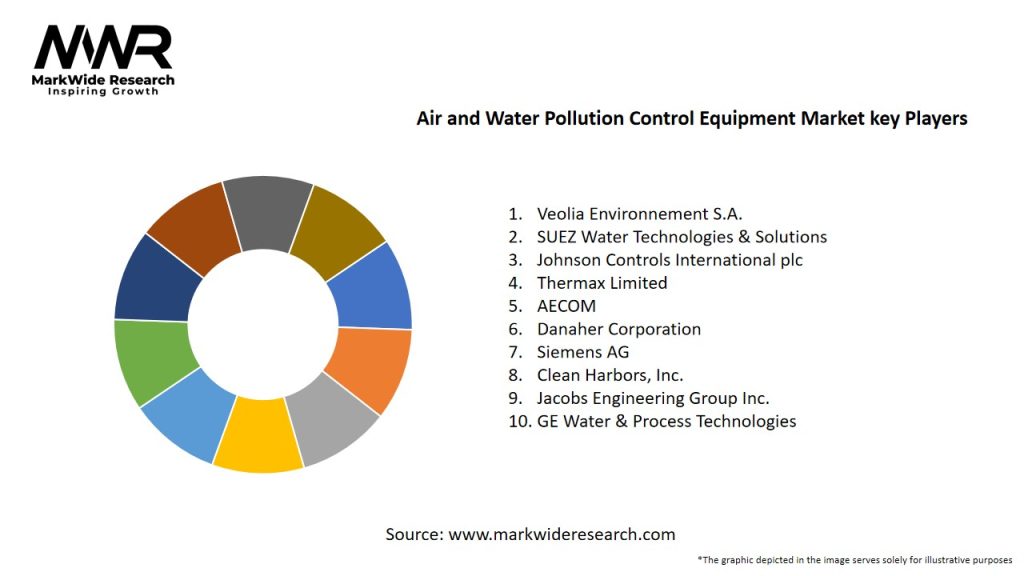 MWR
MarkWide Research
Inspiring Growth

Air and Water Pollution Control Equipment Market key Players

1. Veolia Environnement S.A.
2. SUEZ Water Technologies & Solutions
3. Johnson Controls International plc
4. Thermax Limited
5. AECOM
6. Danaher Corporation
7. Siemens AG
8. Clean Harbors, Inc.
9. Jacobs Engineering Group Inc.
10. GE Water & Process Technologies

Source: www.markwideresearch.com

*The graphic depicted in the image serves solely for illustrative purposes